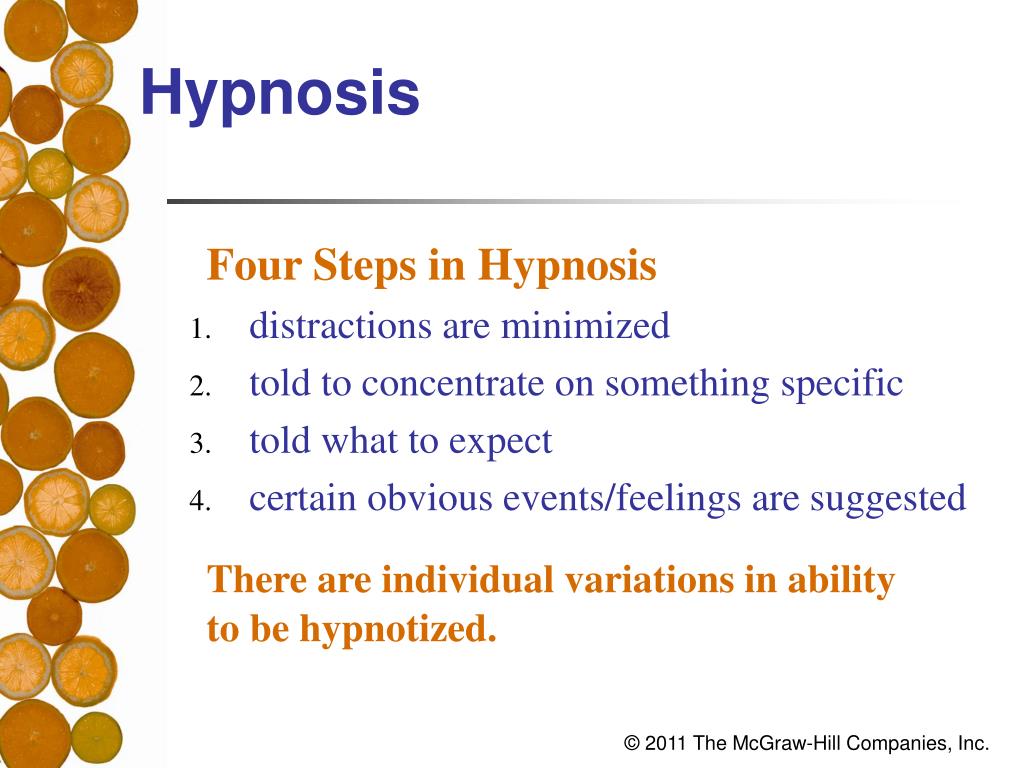 Hypnosis

Four Steps in Hypnosis

1. distractions are minimized
2. told to concentrate on something specific
3. told what to expect
4. certain obvious events/feelings are suggested

There are individual variations in ability to be hypnotized.

© 2011 The McGraw-Hill Companies, Inc.